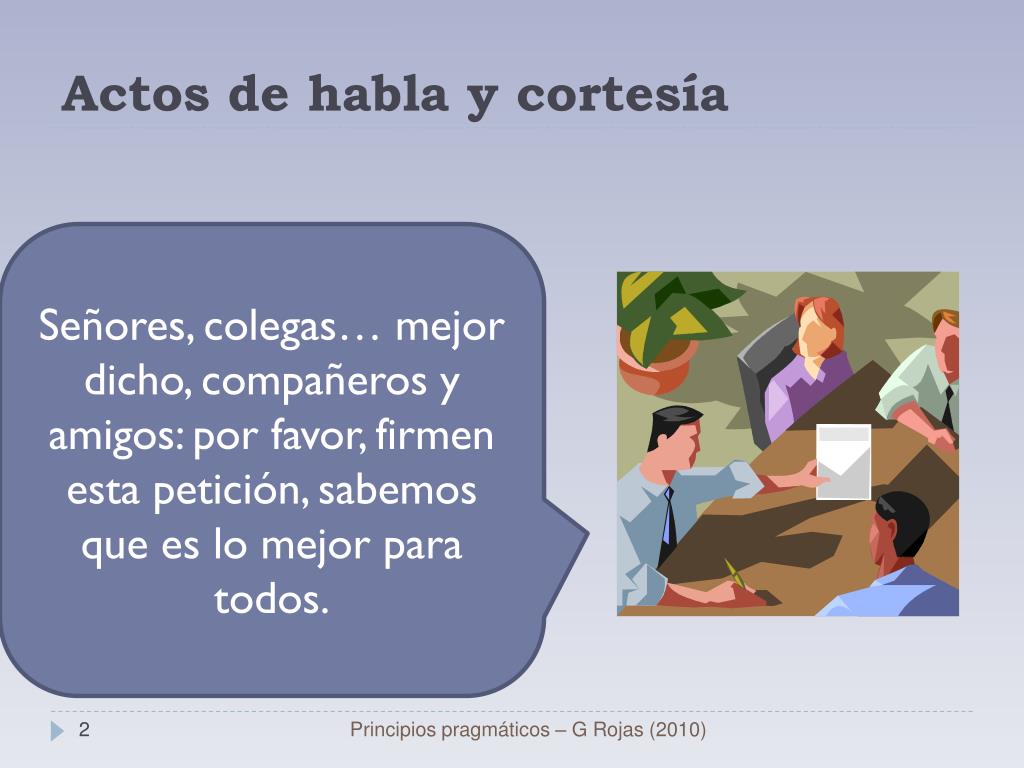 Actos de habla y cortesía

Señores, colegas… mejor dicho, compañeros y amigos: por favor, firmen esta petición, sabemos que es lo mejor para todos.

2

Principios pragmáticos – G Rojas (2010)